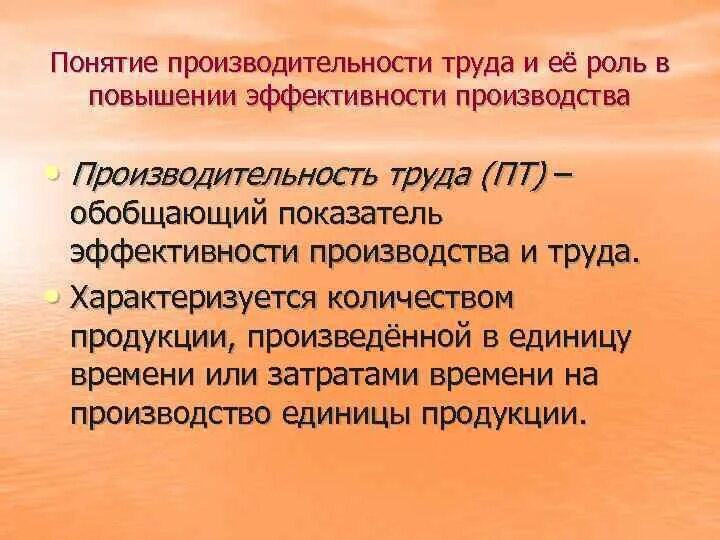 Понятие производительности труда и её роль в повышении эффективности производства

• Производительность труда (ПТ) – обобщающий показатель эффективности производства и труда.
• Характеризуется количеством продукции, произведённой в единицу времени или затратами времени на производство единицы продукции.